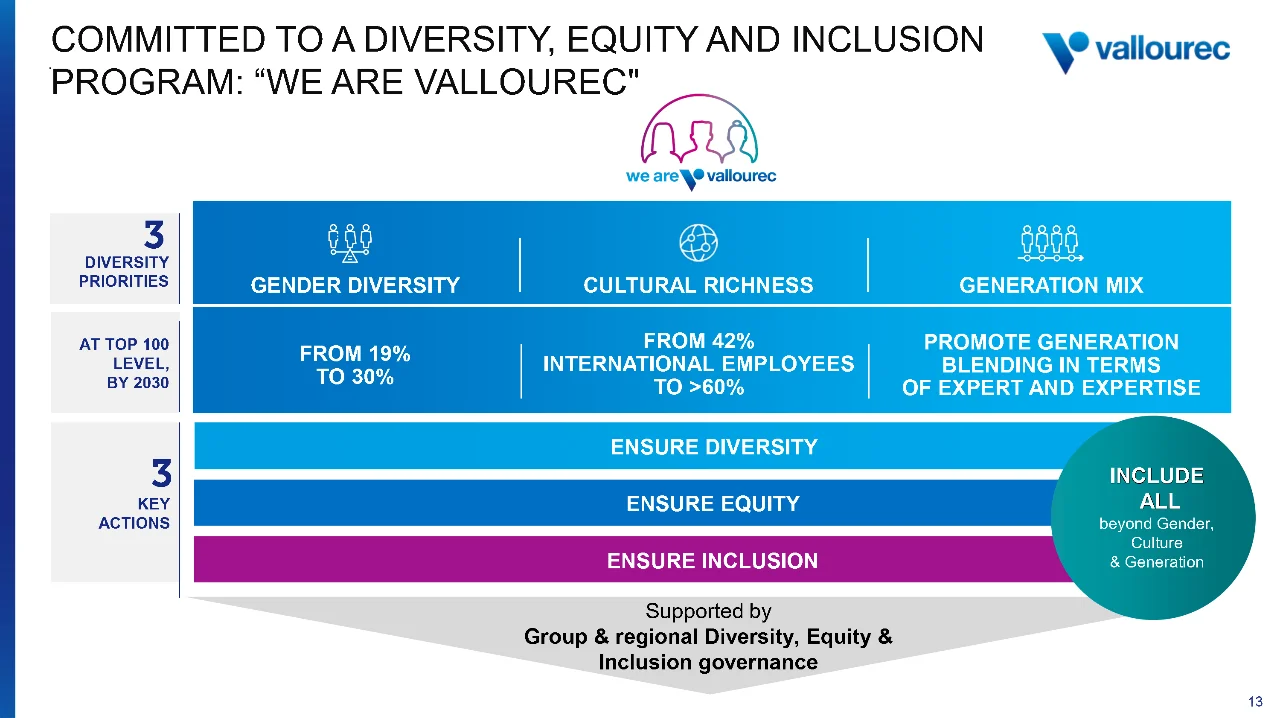 COMMITTED TO A DIVERSITY, EQUITY AND INCLUSION PROGRAM: “WE ARE VALLOUREC"

vallourec

we are vallourec

3
DIVERSITY PRIORITIES

GENDER DIVERSITY

CULTURAL RICHNESS

GENERATION MIX

AT TOP 100 LEVEL, BY 2030

FROM 19%
TO 30%

FROM 42%
INTERNATIONAL EMPLOYEES
TO >60%

PROMOTE GENERATION
BLENDING IN TERMS
OF EXPERT AND EXPERTISE

3
KEY ACTIONS

ENSURE DIVERSITY

ENSURE EQUITY

ENSURE INCLUSION

INCLUDE ALL
beyond Gender, Culture & Generation

Supported by
Group & regional Diversity, Equity & Inclusion governance

13